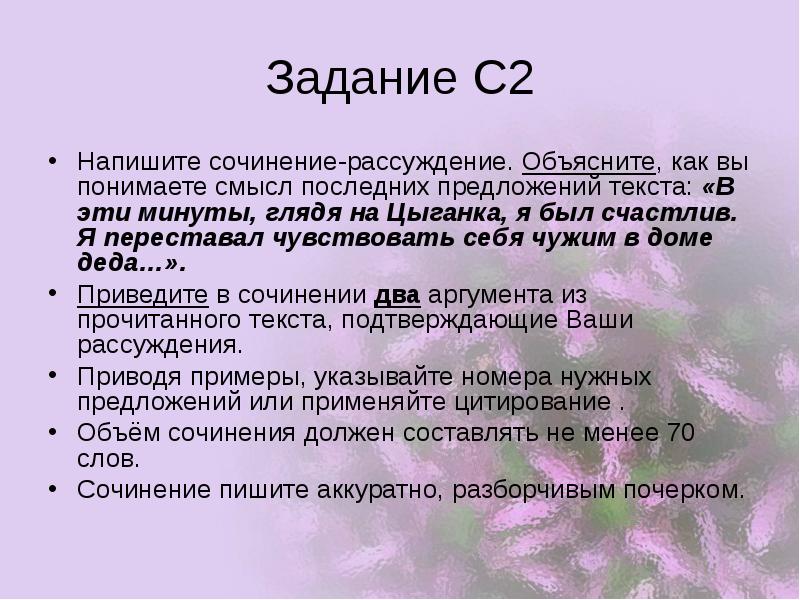 Задание С2

• Напишите сочинение-рассуждение. Объясните, как вы понимаете смысл последних предложений текста: «В эти минуты, глядя на Цыганка, я был счастлив. Я переставал чувствовать себя чужим в доме деда...».
• Приведите в сочинении два аргумента из прочитанного текста, подтверждающие Ваши рассуждения.
• Приводя примеры, указывайте номера нужных предложений или применяйте цитирование .
• Объём сочинения должен составлять не менее 70 слов.
• Сочинение пишите аккуратно, разборчивым почерком.